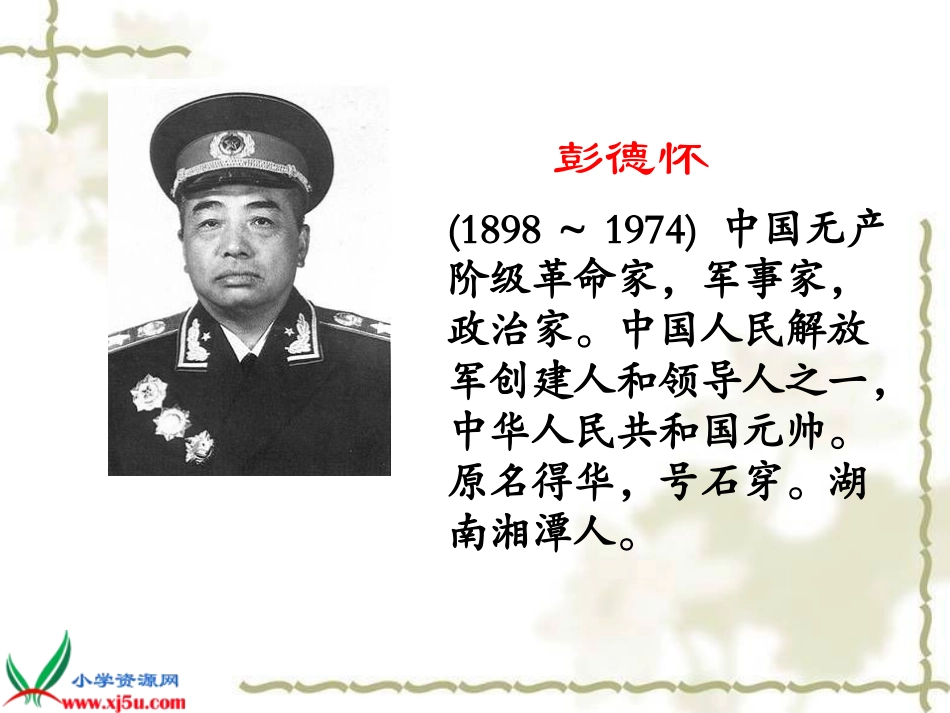 彭德怀

(1898 ~ 1974) 中国无产阶级革命家，军事家，政治家。中国人民解放军创建人和领导人之一，中华人民共和国元帅。原名得华，号石穿。湖南湘潭人。

小学资源网
www.xj5u.com